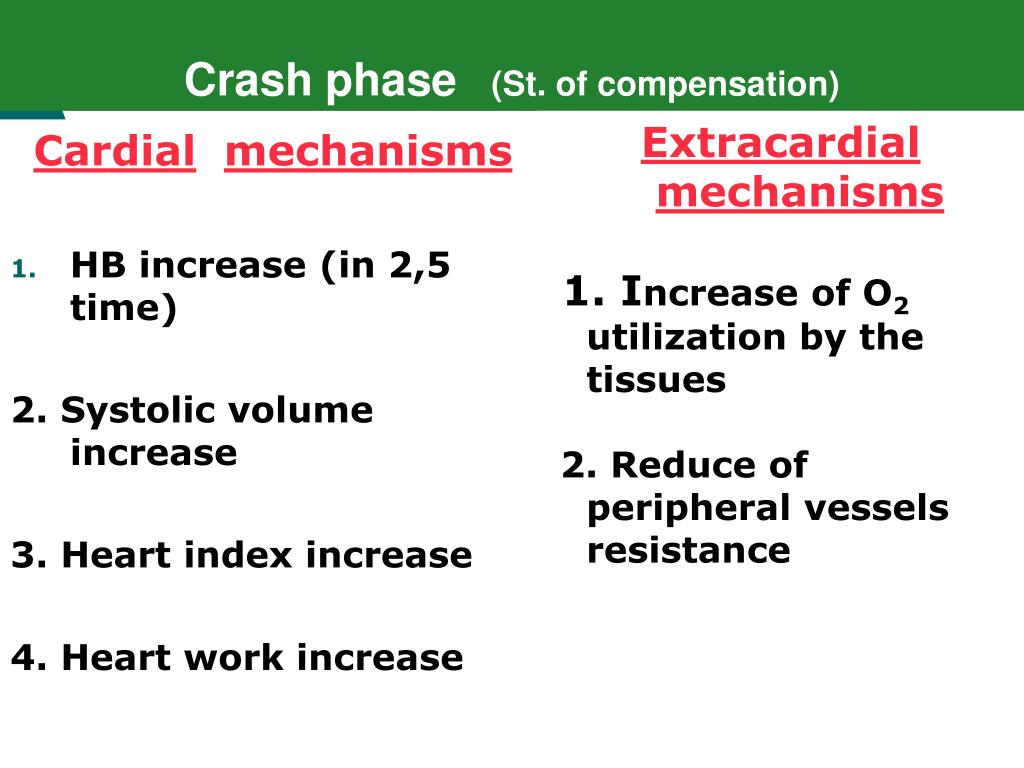 Crash phase (St. of compensation)

Cardial mechanisms

1. HB increase (in 2,5 time)

2. Systolic volume increase

3. Heart index increase

4. Heart work increase

Extracardial mechanisms

1. Increase of $O_2$ utilization by the tissues

2. Reduce of peripheral vessels resistance